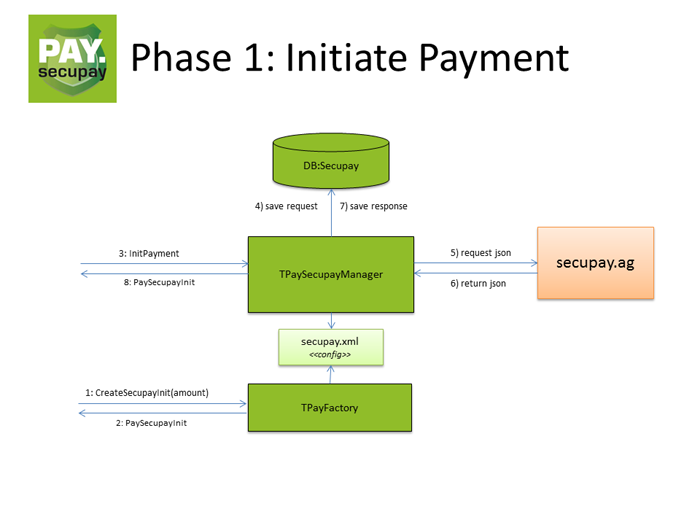 PAY.
secupay

Phase 1: Initiate Payment

DB:Secupay

4) save request

7) save response

3: InitPayment

8: PaySecupayInit

TPaySecupayManager

5) request json

6) return json

secupay.ag

secupay.xml
<<config>>

1: CreateSecupayInit(amount)

2: PaySecupayInit

TPayFactory